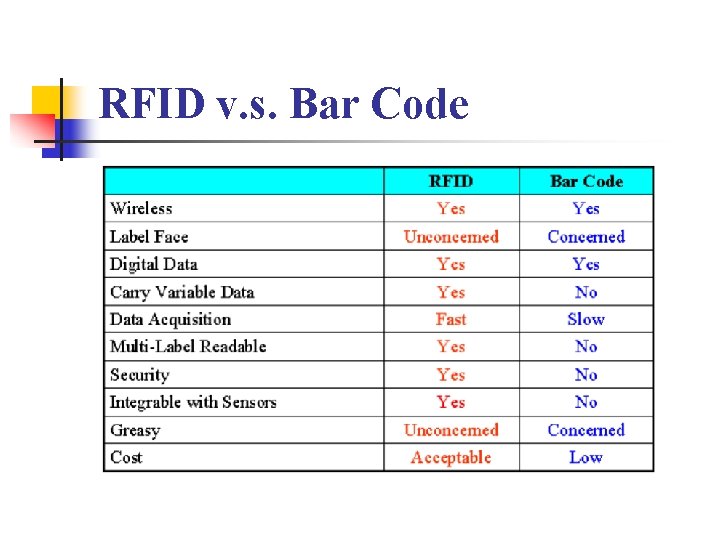 RFID v.s. Bar Code

| | RFID | Bar Code |
|---|---|---|
| Wireless | Yes | Yes |
| Label Face | Unconcerned | Concerned |
| Digital Data | Yes | Yes |
| Carry Variable Data | Yes | No |
| Data Acquisition | Fast | Slow |
| Multi-Label Readable | Yes | No |
| Security | Yes | No |
| Integrable with Sensors | Yes | No |
| Greasy | Unconcerned | Concerned |
| Cost | Acceptable | Low |